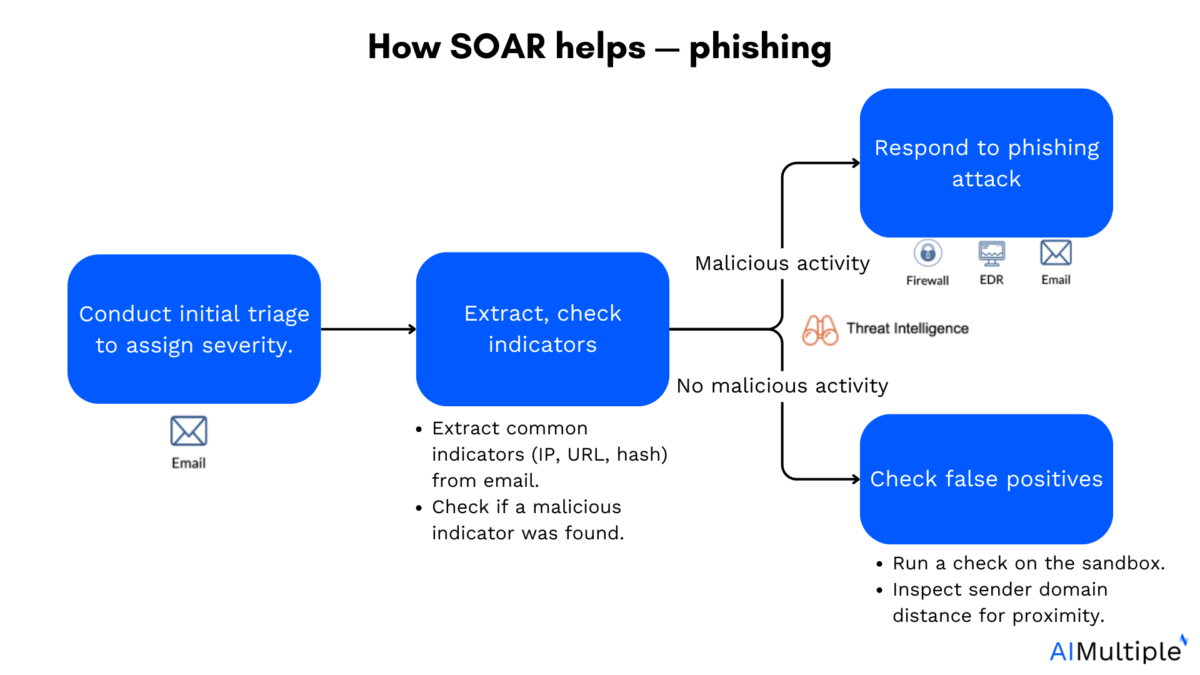 How SOAR helps — phishing

Conduct initial triage to assign severity.

Email

Extract, check indicators

- Extract common indicators (IP, URL, hash) from email.
- Check if a malicious indicator was found.

Malicious activity

Threat Intelligence

No malicious activity

Respond to phishing attack

Firewall EDR Email

Check false positives

- Run a check on the sandbox.
- Inspect sender domain distance for proximity.

AIMultiple